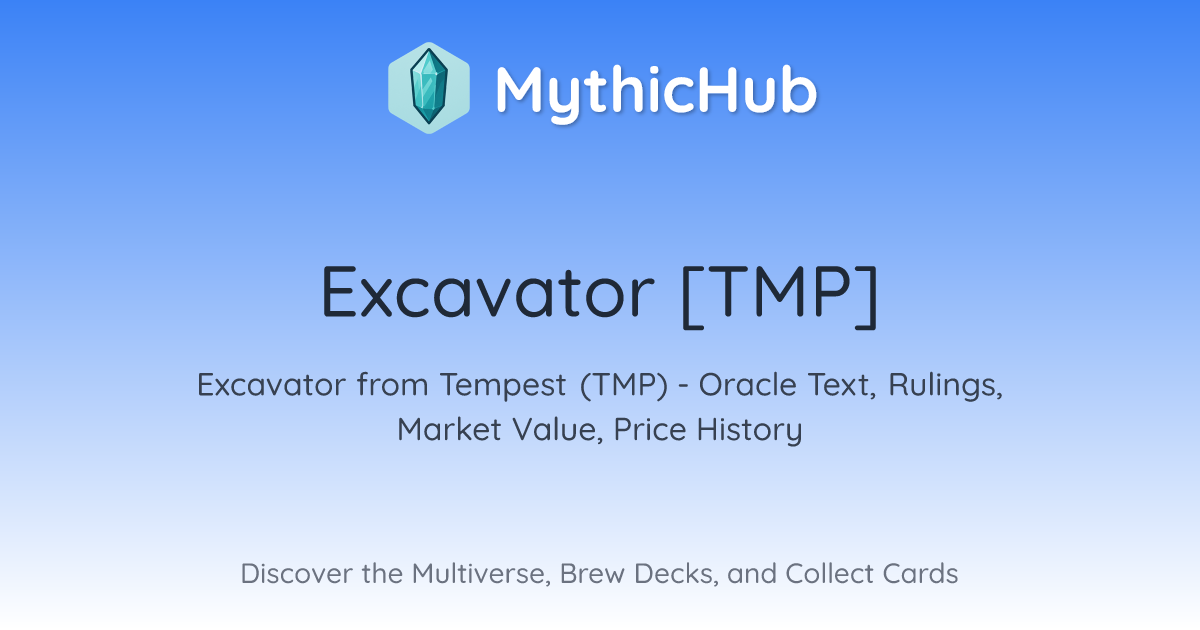 MythicHub

Excavator [TMP]

Excavator from Tempest (TMP) - Oracle Text, Rulings, Market Value, Price History

Discover the Multiverse, Brew Decks, and Collect Cards